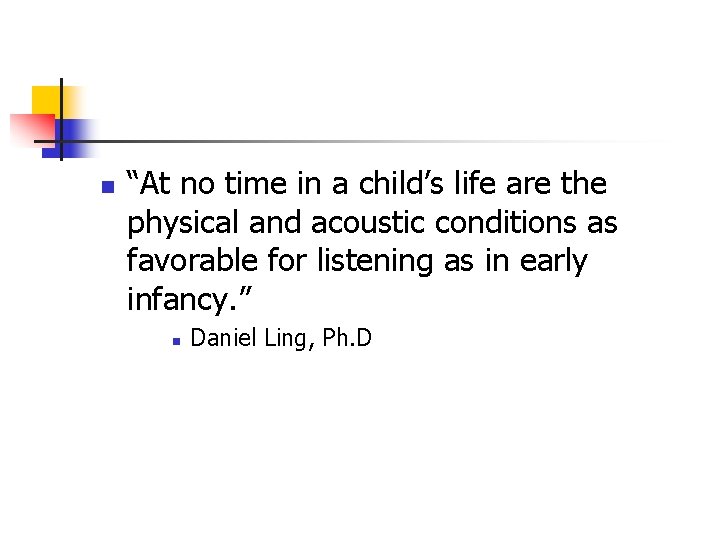 “At no time in a child’s life are the physical and acoustic conditions as favorable for listening as in early infancy.”

Daniel Ling, Ph.D